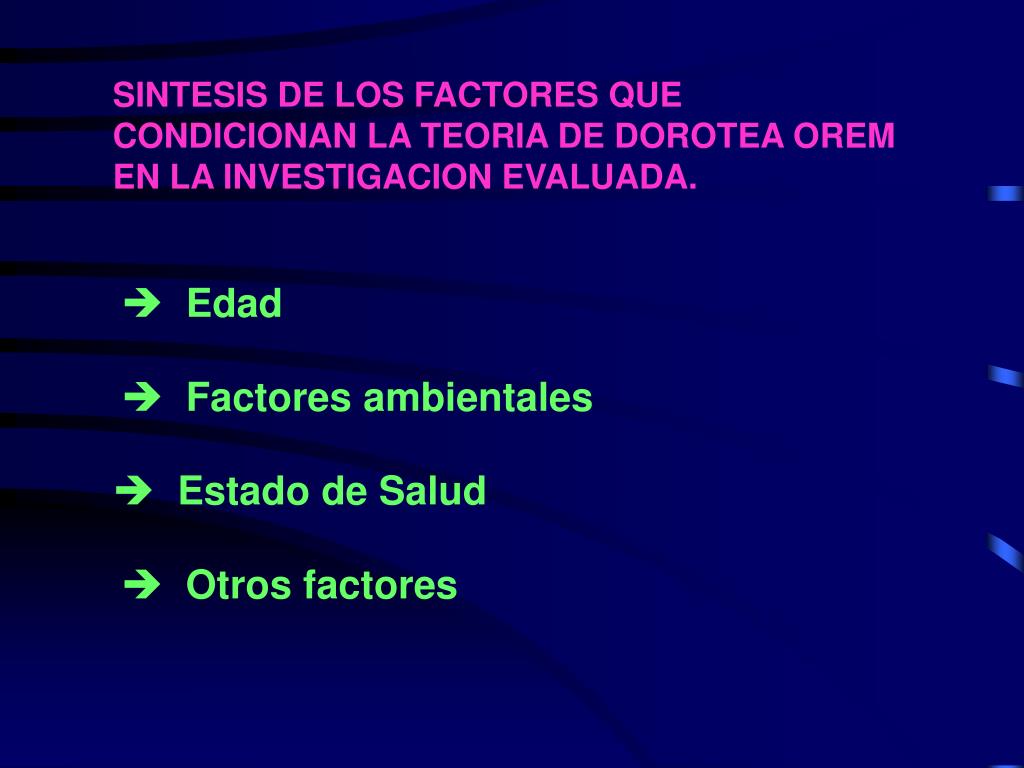 SINTESIS DE LOS FACTORES QUE CONDICIONAN LA TEORIA DE DOROTEA OREM EN LA INVESTIGACION EVALUADA.

➔ Edad

➔ Factores ambientales

➔ Estado de Salud

➔ Otros factores